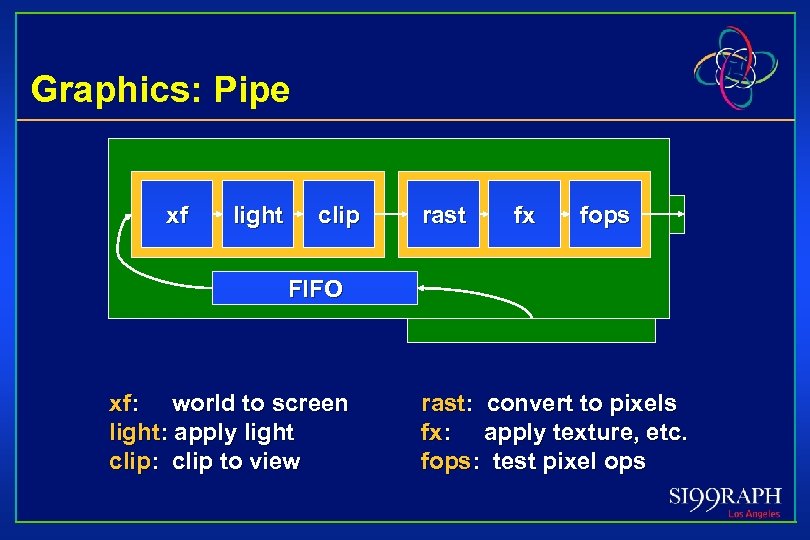 Graphics: Pipe

xf
light
clip
rast
fx
fops

FIFO

xf: world to screen
light: apply light
clip: clip to view

rast: convert to pixels
fx: apply texture, etc.
fops: test pixel ops

SI99RAPH
Los Angeles